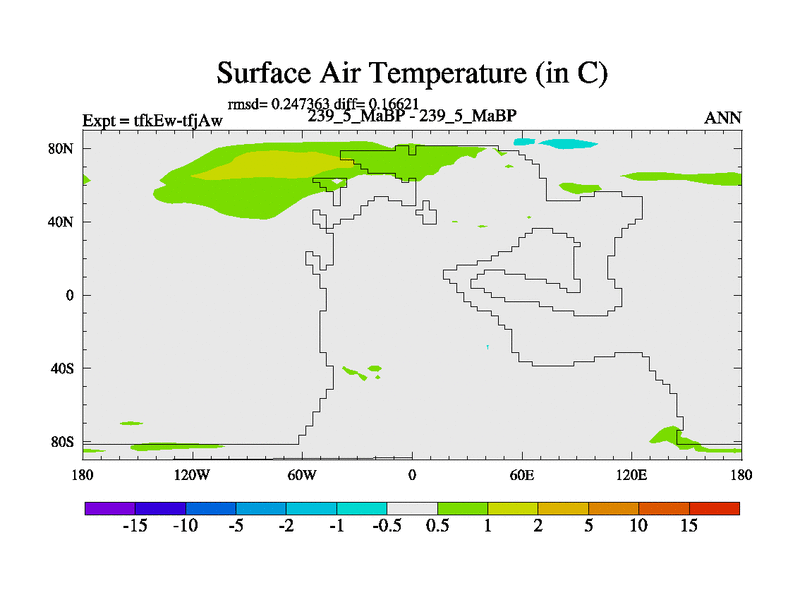 Surface Air Temperature (in C)

rmsd= 0.247363 diff= 0.16621

Expt = tfkEw-tfjAw

239_5_MaBP - 239_5_MaBP

ANN

80N
40N
0
40S
80S

180 120W 60W 0 60E 120E 180

-15 -10 -5 -2 -1 -0.5 0.5 1 2 5 10 15